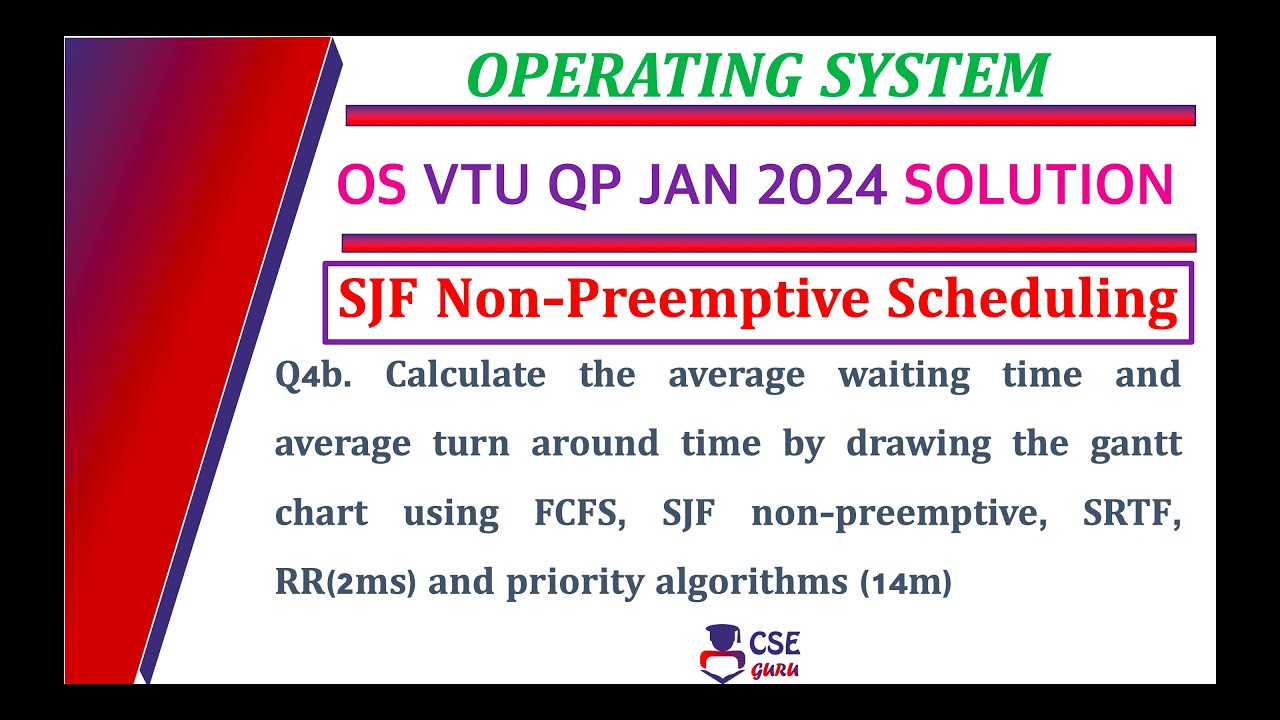 OPERATING SYSTEM

OS VTU QP JAN 2024 SOLUTION

SJF Non-Preemptive Scheduling

Q4b. Calculate the average waiting time and average turn around time by drawing the gantt chart using FCFS, SJF non-preemptive, SRTF, RR(2ms) and priority algorithms (14m)

CSE GURU